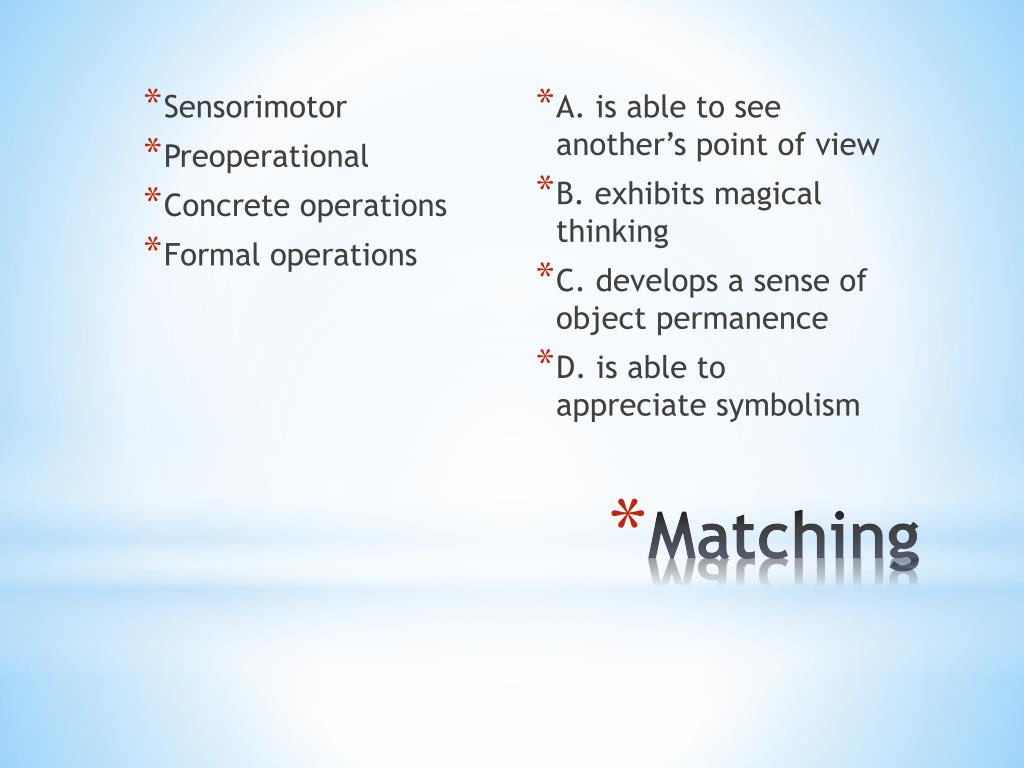 *Sensorimotor
*Preoperational
*Concrete operations
*Formal operations

*A. is able to see another’s point of view
*B. exhibits magical thinking
*C. develops a sense of object permanence
*D. is able to appreciate symbolism

*Matching